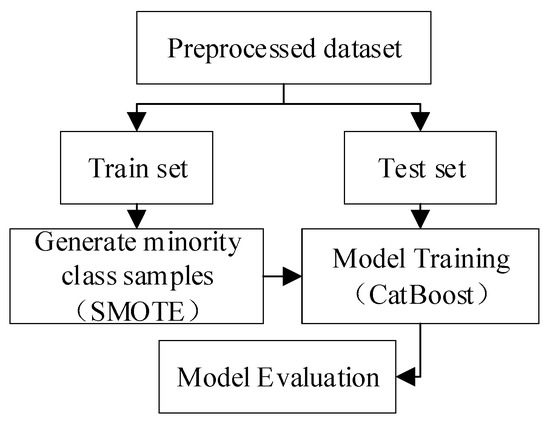 Preprocessed dataset

Train set

Test set

Generate minority class samples （SMOTE）

Model Training （CatBoost）

Model Evaluation